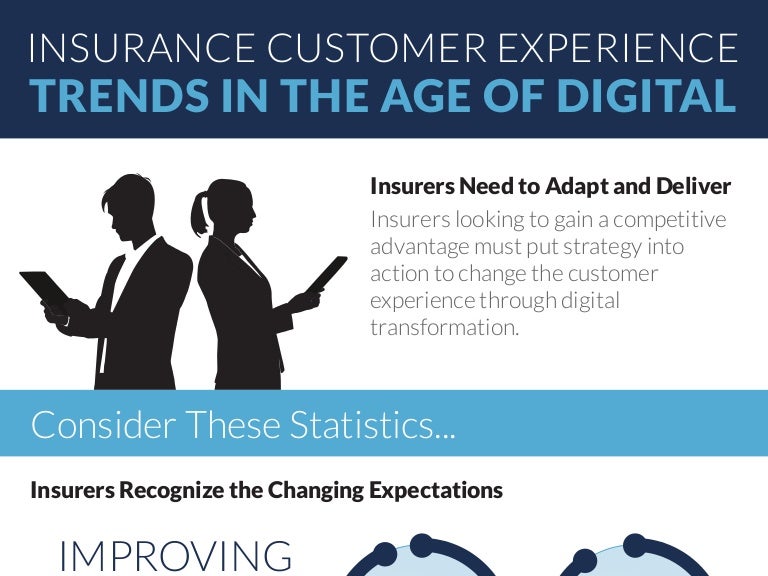 INSURANCE CUSTOMER EXPERIENCE
TRENDS IN THE AGE OF DIGITAL

Insurers Need to Adapt and Deliver
Insurers looking to gain a competitive advantage must put strategy into action to change the customer experience through digital transformation.

Consider These Statistics...

Insurers Recognize the Changing Expectations

IMPROVING